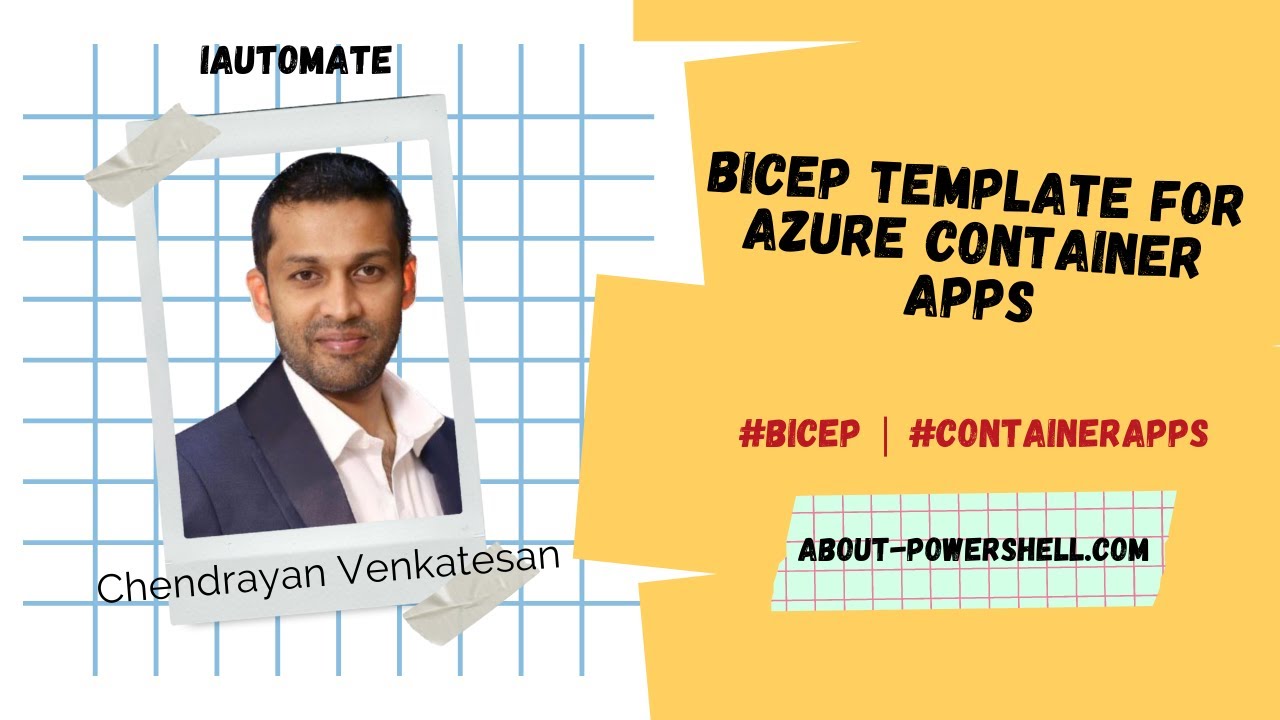 IAUTOMATE

Chendrayan Venkatesan

BICEP TEMPLATE FOR AZURE CONTAINER APPS

#BICEP | #CONTAINERAPPS

ABOUT-POWERSHELL.COM